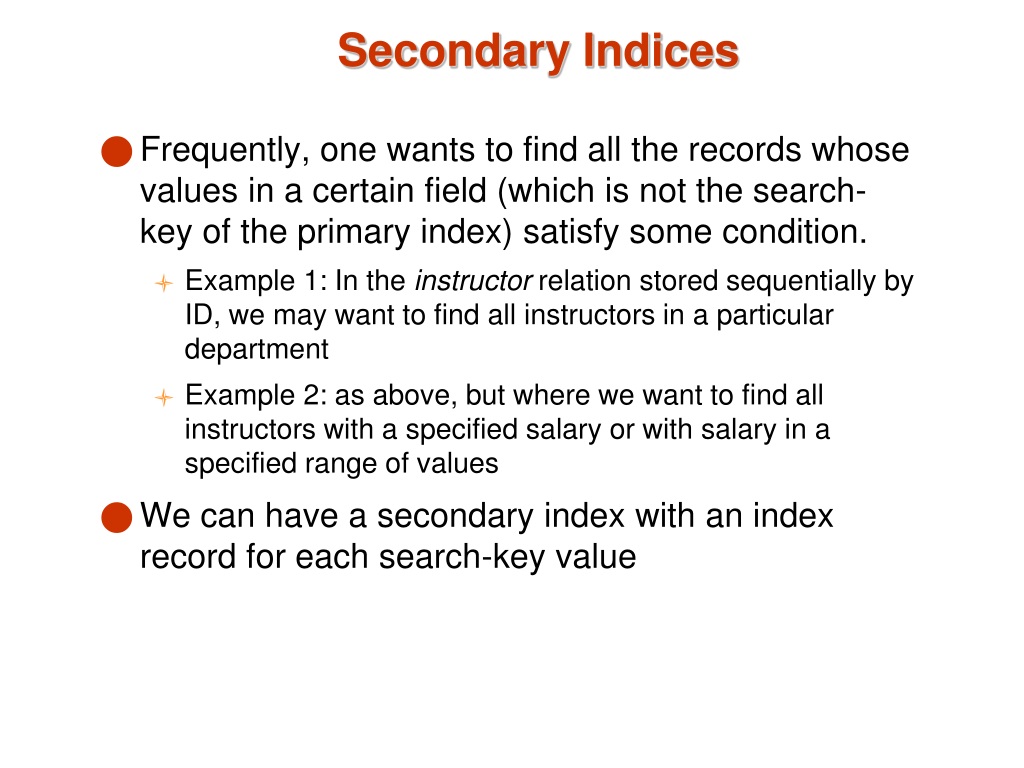 Secondary Indices

Frequently, one wants to find all the records whose values in a certain field (which is not the search-key of the primary index) satisfy some condition.

Example 1: In the instructor relation stored sequentially by ID, we may want to find all instructors in a particular department

Example 2: as above, but where we want to find all instructors with a specified salary or with salary in a specified range of values

We can have a secondary index with an index record for each search-key value